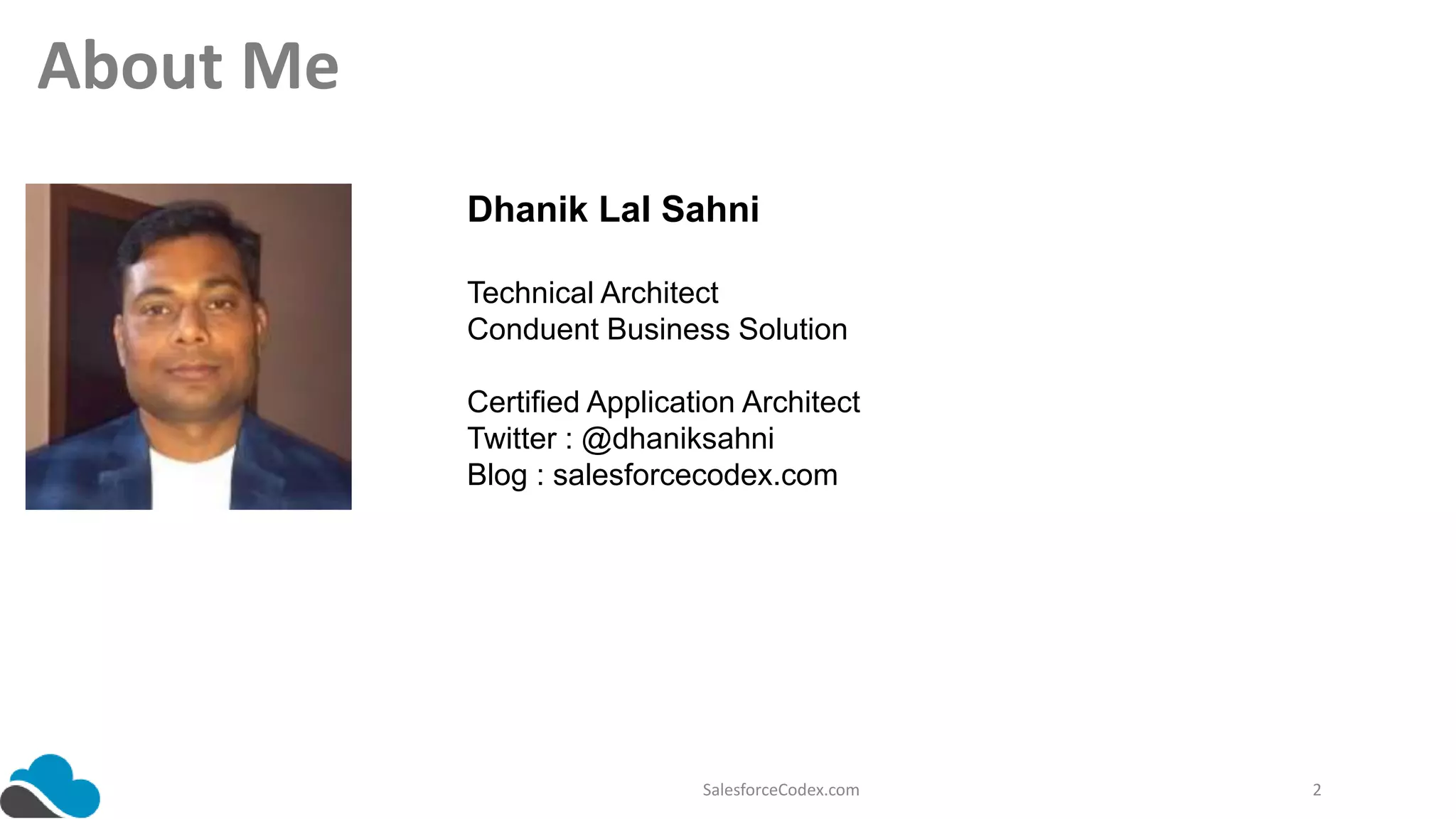 About Me

Dhanik Lal Sahni

Technical Architect
Conduent Business Solution

Certified Application Architect
Twitter : @dhaniksahni
Blog : salesforcecodex.com

SalesforceCodex.com

2